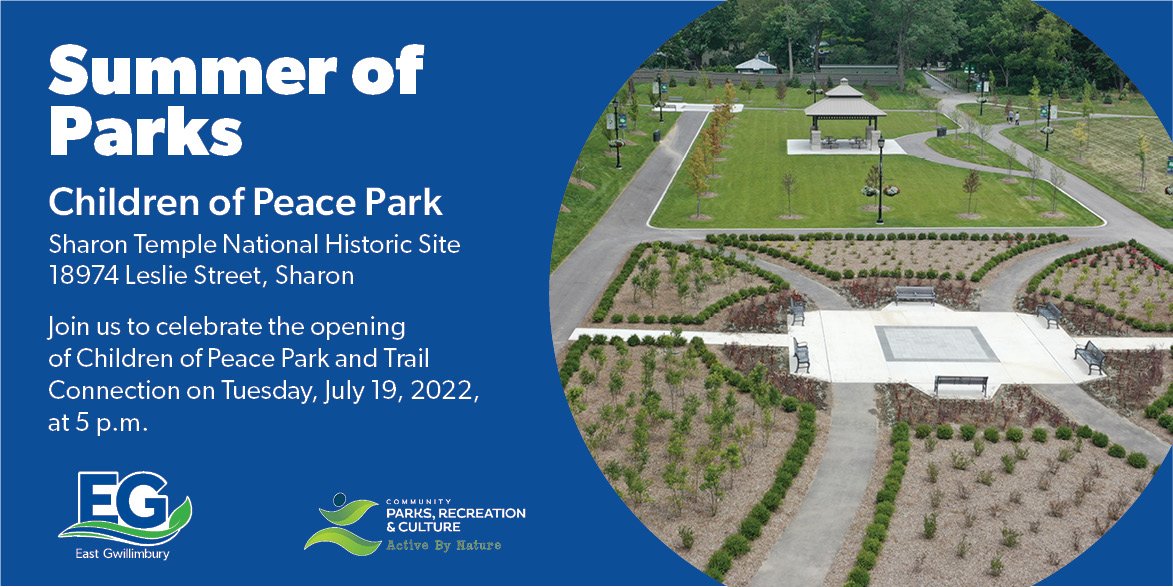 Summer of Parks

Children of Peace Park

Sharon Temple National Historic Site
18974 Leslie Street, Sharon

Join us to celebrate the opening of Children of Peace Park and Trail Connection on Tuesday, July 19, 2022, at 5 p.m.

EG
East Gwillimbury

COMMUNITY
PARKS, RECREATION & CULTURE
Active By Nature